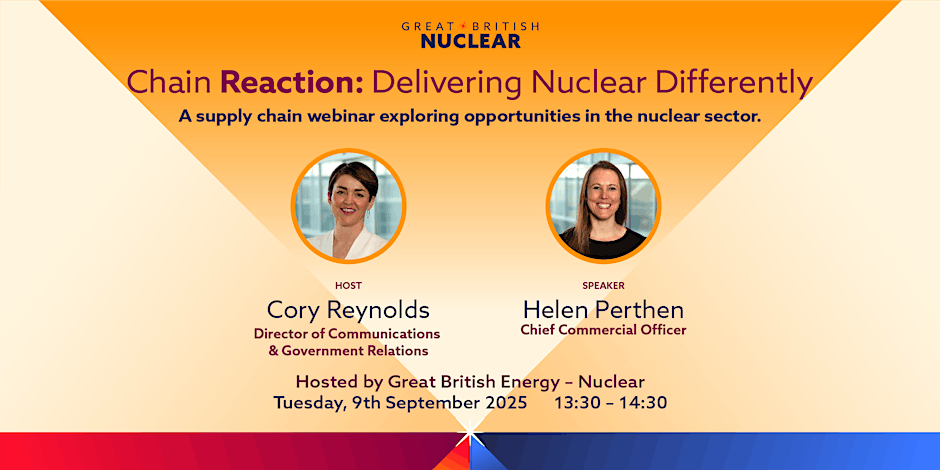 GREAT BRITISH
NUCLEAR

Chain Reaction: Delivering Nuclear Differently

A supply chain webinar exploring opportunities in the nuclear sector.

HOST
Cory Reynolds
Director of Communications & Government Relations

SPEAKER
Helen Perthen
Chief Commercial Officer

Hosted by Great British Energy – Nuclear
Tuesday, 9th September 2025 13:30 – 14:30